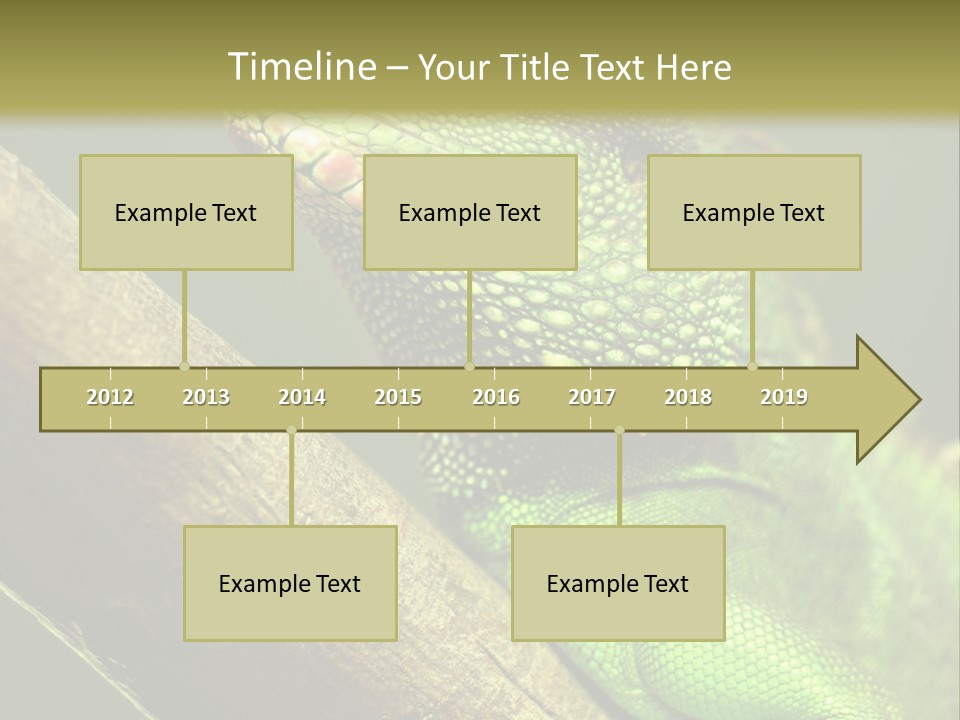 Timeline – Your Title Text Here

Example Text

Example Text

Example Text

2012 2013 2014 2015 2016 2017 2018 2019

Example Text

Example Text